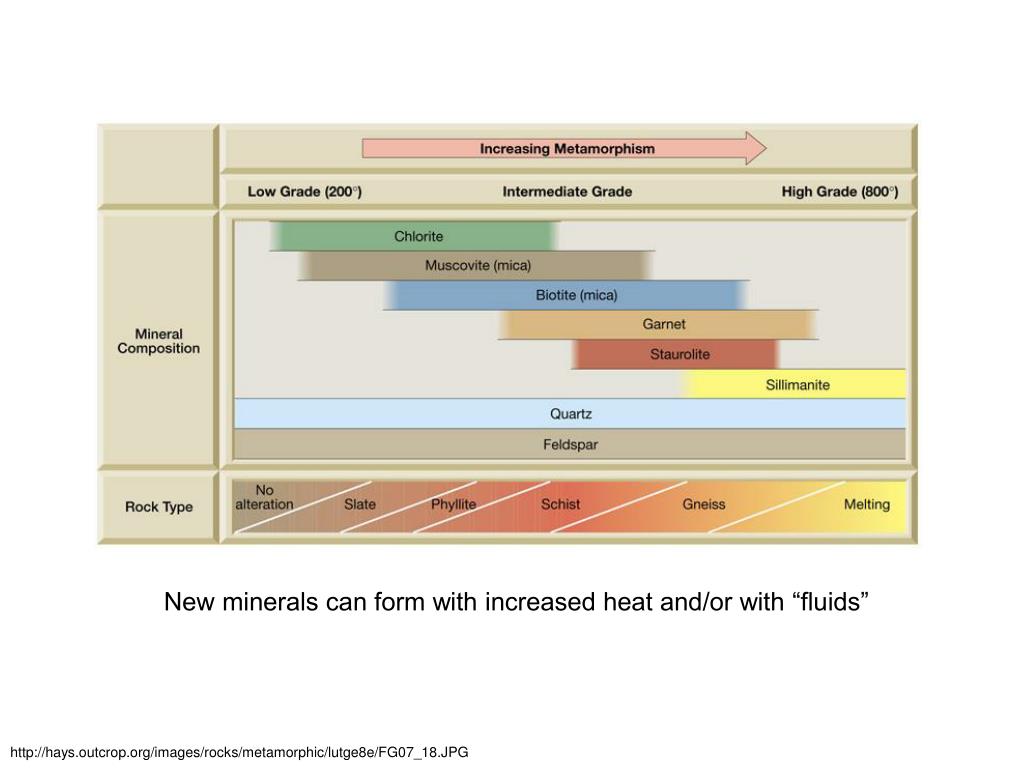 Increasing Metamorphism

Low Grade (200°)
Intermediate Grade
High Grade (800°)

Mineral Composition

Chlorite
Muscovite (mica)
Biotite (mica)
Garnet
Staurolite
Sillimanite
Quartz
Feldspar

Rock Type

No alteration
Slate
Phyllite
Schist
Gneiss
Melting

New minerals can form with increased heat and/or with “fluids”

http://hays.outcrop.org/images/rocks/metamorphic/lutge8e/FG07_18.JPG